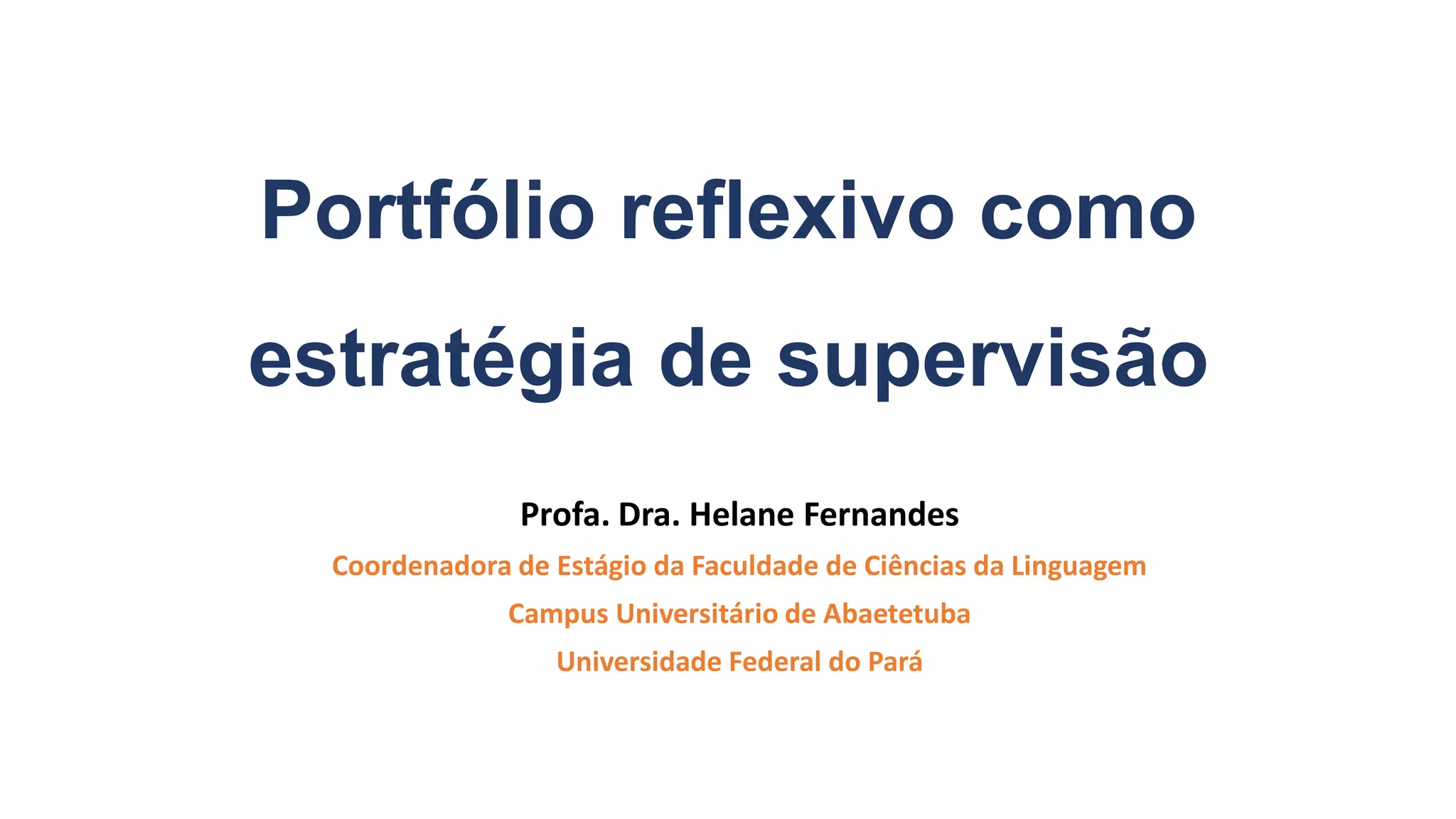 Portfólio reflexivo como estratégia de supervisão

Profa. Dra. Helane Fernandes

Coordenadora de Estágio da Faculdade de Ciências da Linguagem

Campus Universitário de Abaetetuba

Universidade Federal do Pará